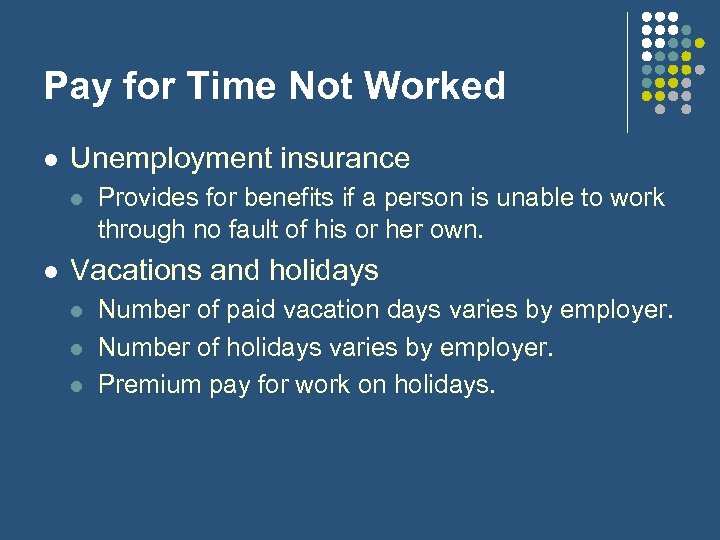 Pay for Time Not Worked

- Unemployment insurance
  - Provides for benefits if a person is unable to work through no fault of his or her own.
- Vacations and holidays
  - Number of paid vacation days varies by employer.
  - Number of holidays varies by employer.
  - Premium pay for work on holidays.